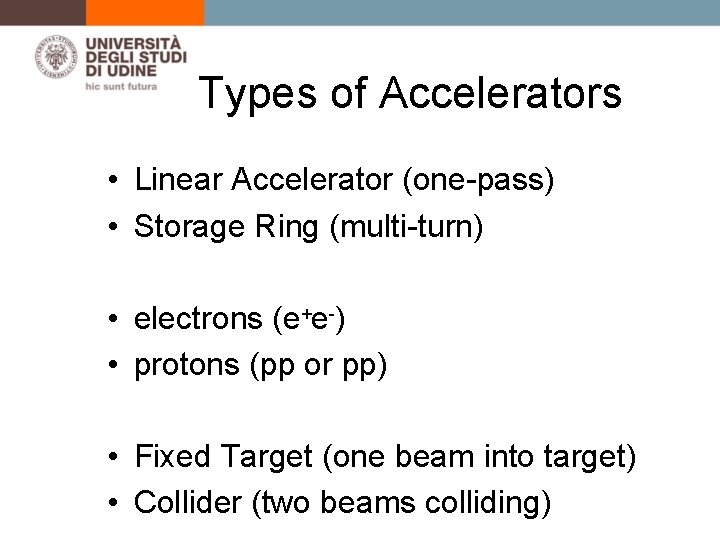 UNIVERSITÀ DEGLI STUDI DI UDINE
hic sunt futura

Types of Accelerators

• Linear Accelerator (one-pass)
• Storage Ring (multi-turn)

• electrons ($e^+e^-$)
• protons (pp or pp)

• Fixed Target (one beam into target)
• Collider (two beams colliding)